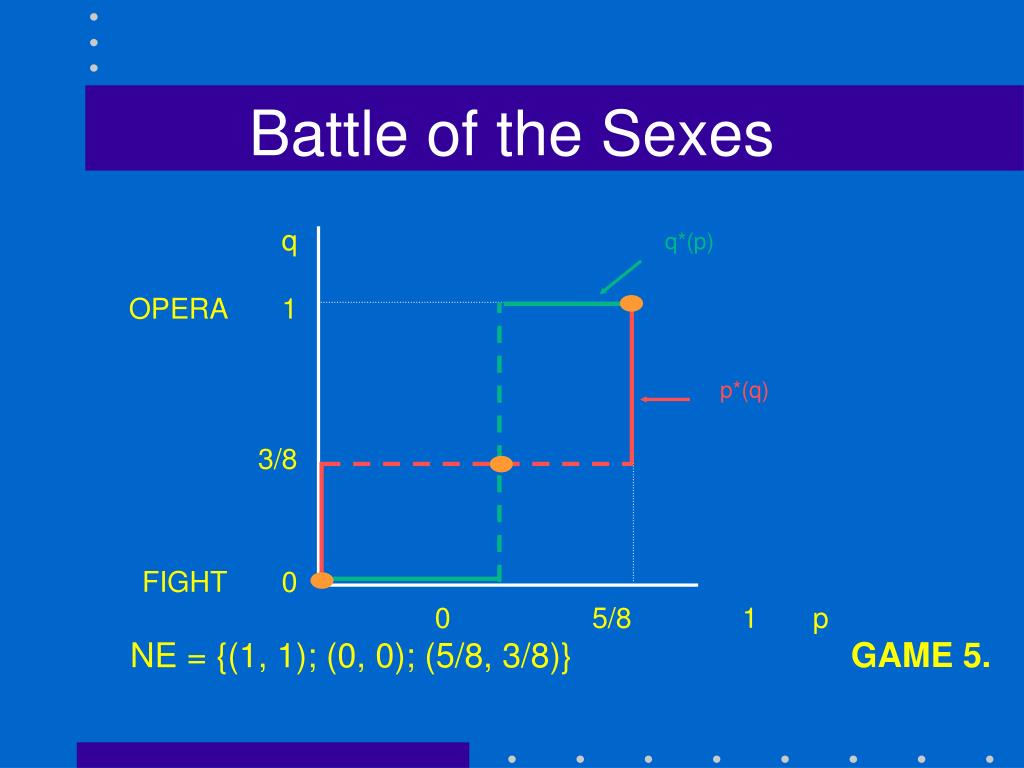 Battle of the Sexes

q

q*(p)

OPERA 1

p*(q)

3/8

FIGHT 0

0 5/8 1 p

NE = {(1, 1); (0, 0); (5/8, 3/8)}

GAME 5.